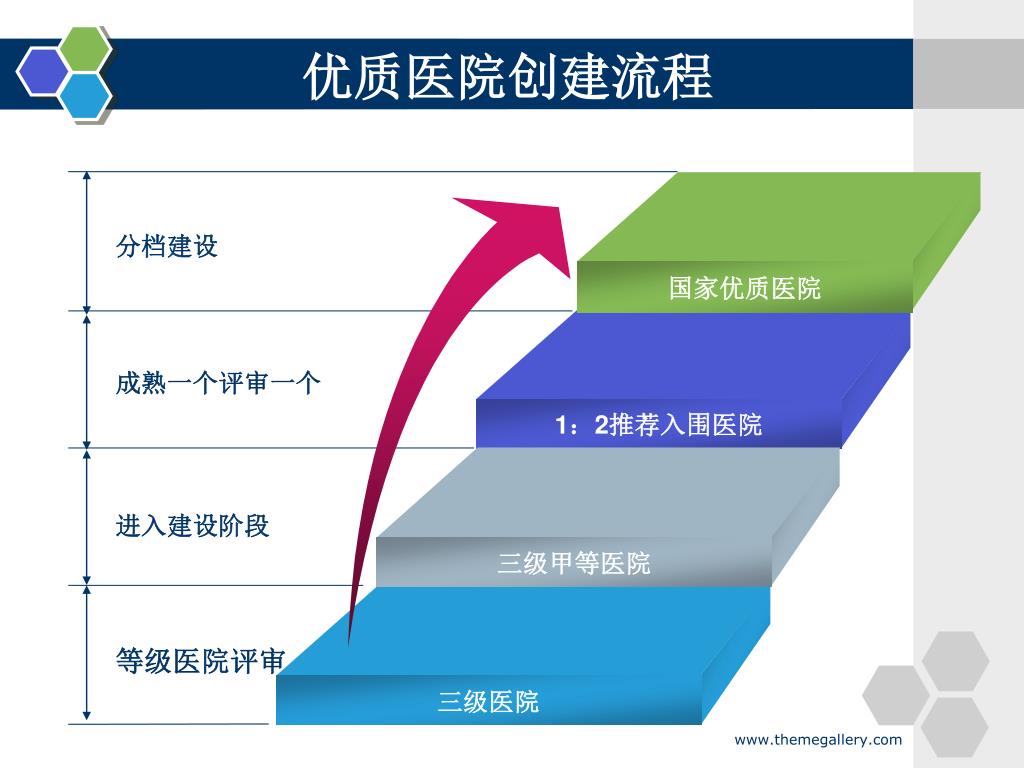 优质医院创建流程

分档建设

成熟一个评审一个

进入建设阶段

等级医院评审

国家优质医院

1：2推荐入围医院

三级甲等医院

三级医院

www.themegallery.com